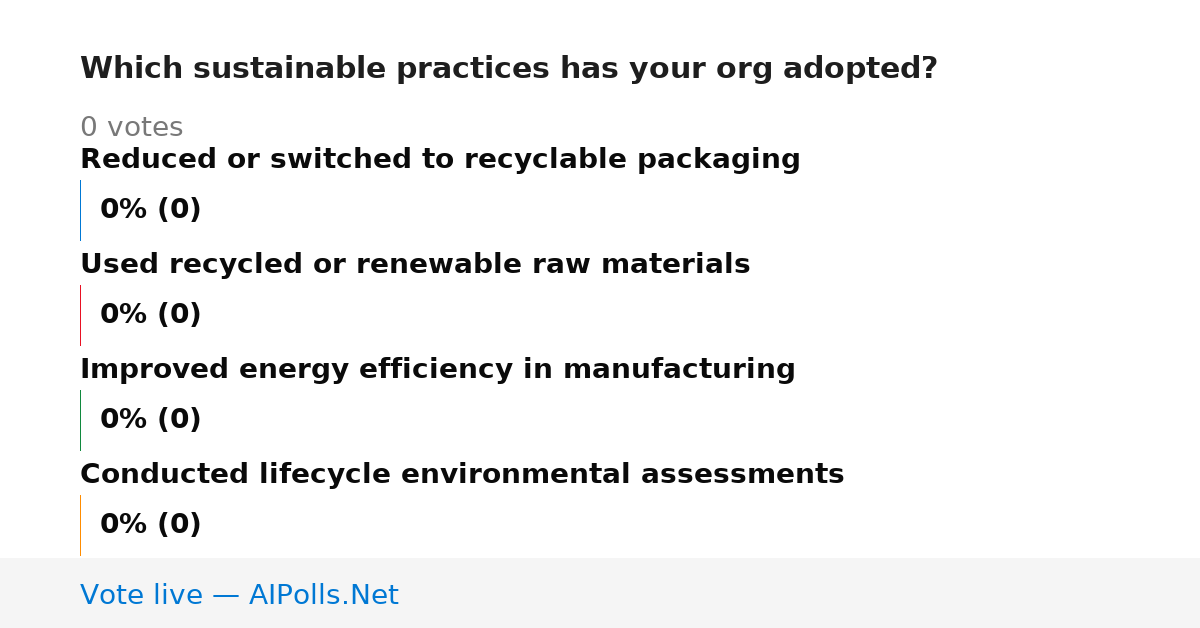 Which sustainable practices has your org adopted?

0 votes

Reduced or switched to recyclable packaging

0% (0)

Used recycled or renewable raw materials

0% (0)

Improved energy efficiency in manufacturing

0% (0)

Conducted lifecycle environmental assessments

0% (0)

Vote live — AIPolls.Net